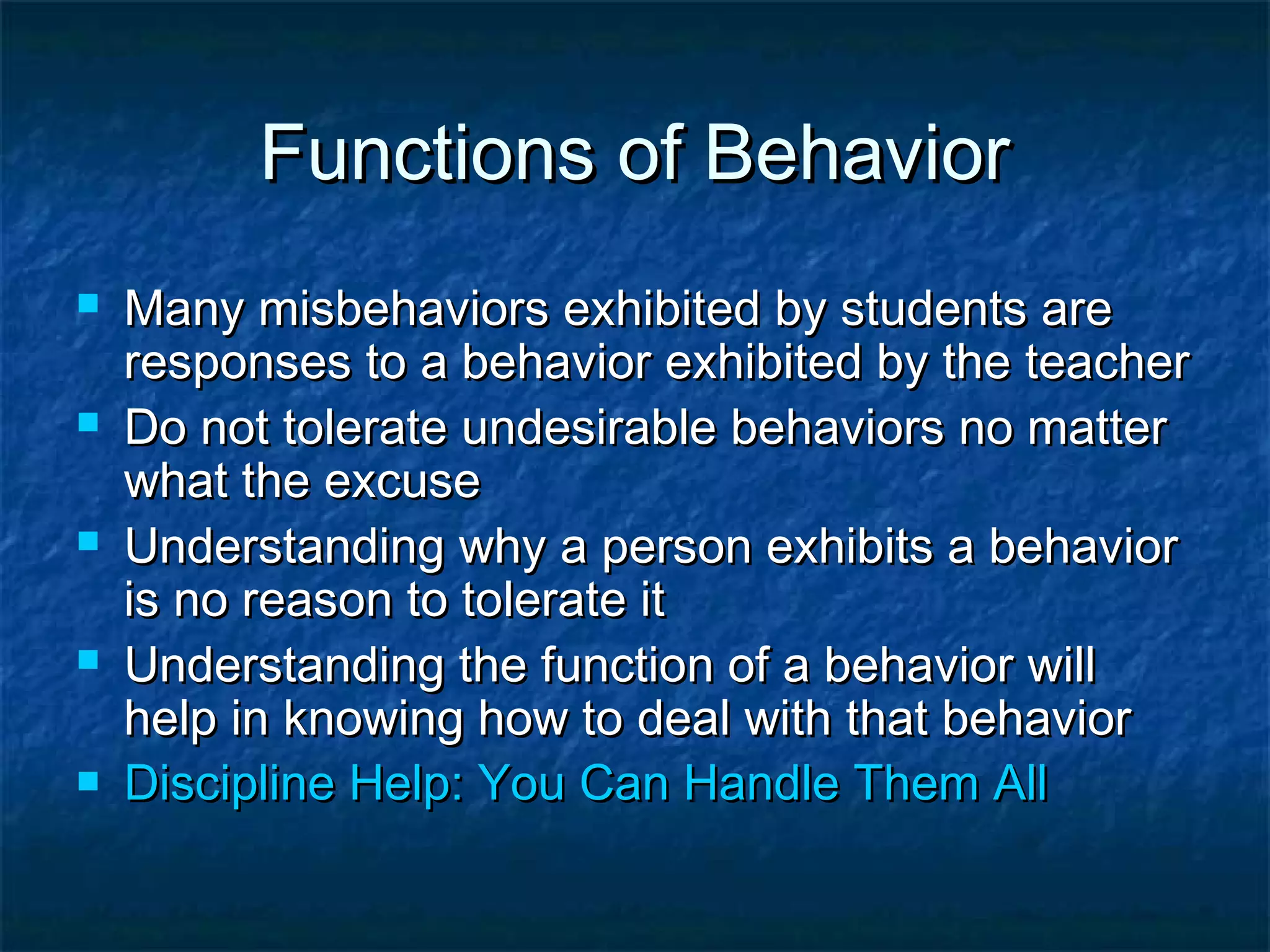 Functions of Behavior

- Many misbehaviors exhibited by students are responses to a behavior exhibited by the teacher
- Do not tolerate undesirable behaviors no matter what the excuse
- Understanding why a person exhibits a behavior is no reason to tolerate it
- Understanding the function of a behavior will help in knowing how to deal with that behavior
- Discipline Help: You Can Handle Them All